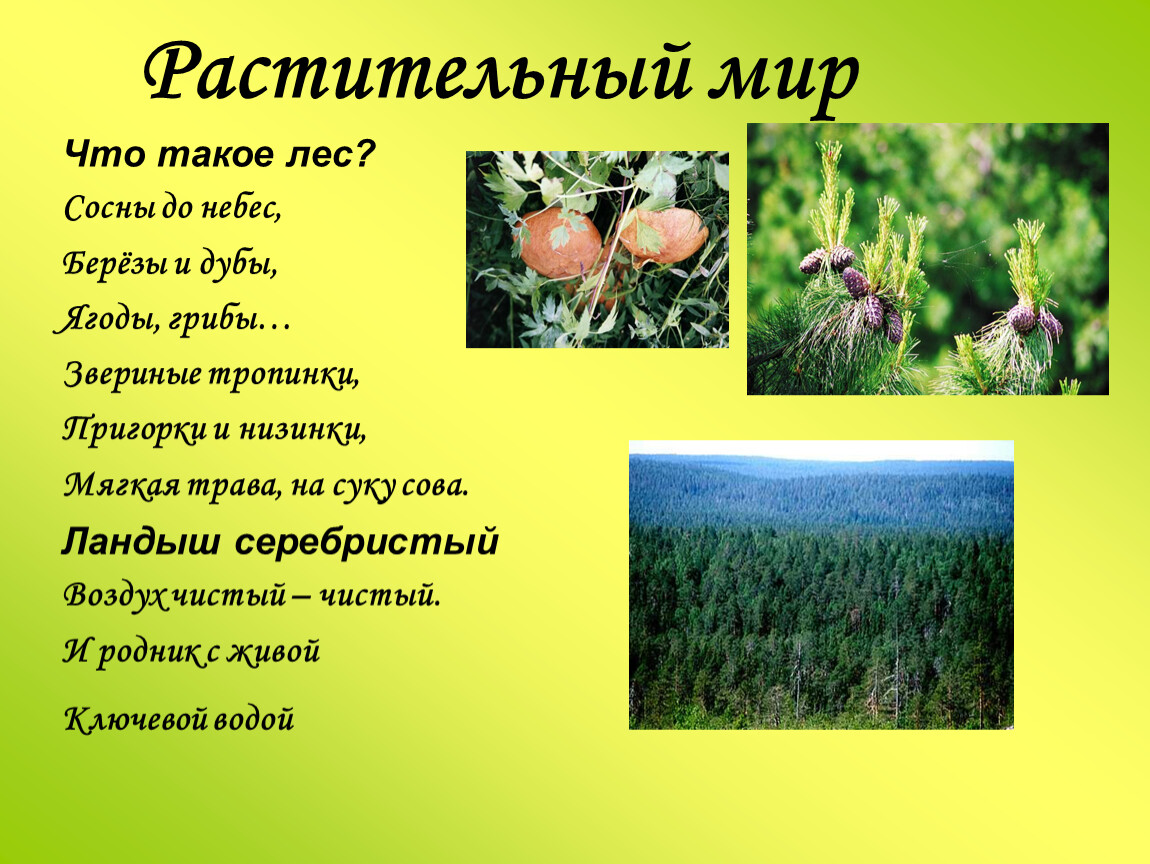 Растительный мир

Что такое лес?

Сосны до небес,

Берёзы и дубы,

Ягоды, грибы…

Звериные тропинки,

Пригорки и низинки,

Мягкая трава, на суку сова.

Ландыш серебристый

Воздух чистый – чистый.

И родник с живой

Ключевой водой